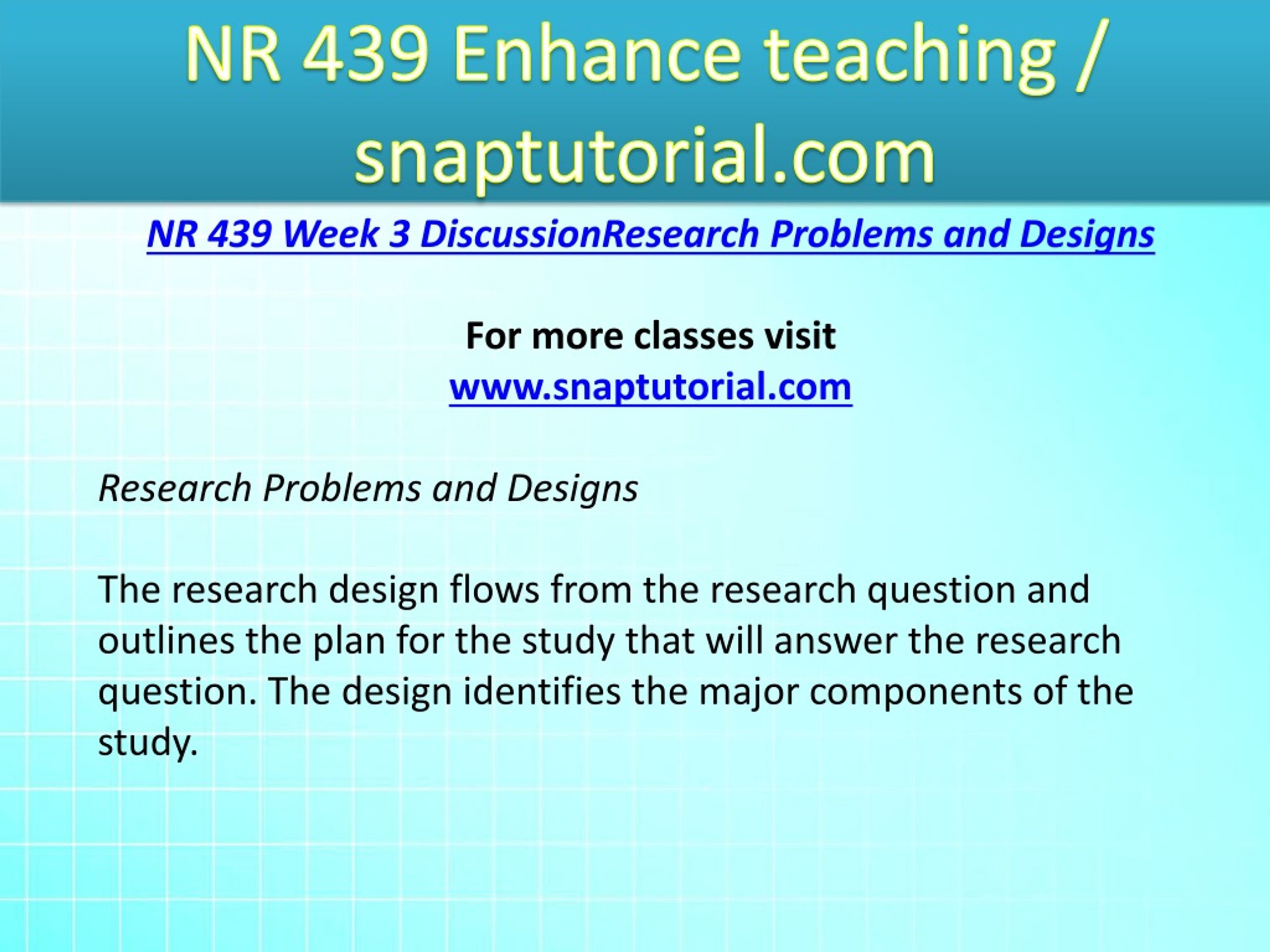 NR 439 Enhance teaching / snaptutorial.com

NR 439 Week 3 DiscussionResearch Problems and Designs

For more classes visit
www.snaptutorial.com

Research Problems and Designs

The research design flows from the research question and outlines the plan for the study that will answer the research question. The design identifies the major components of the study.